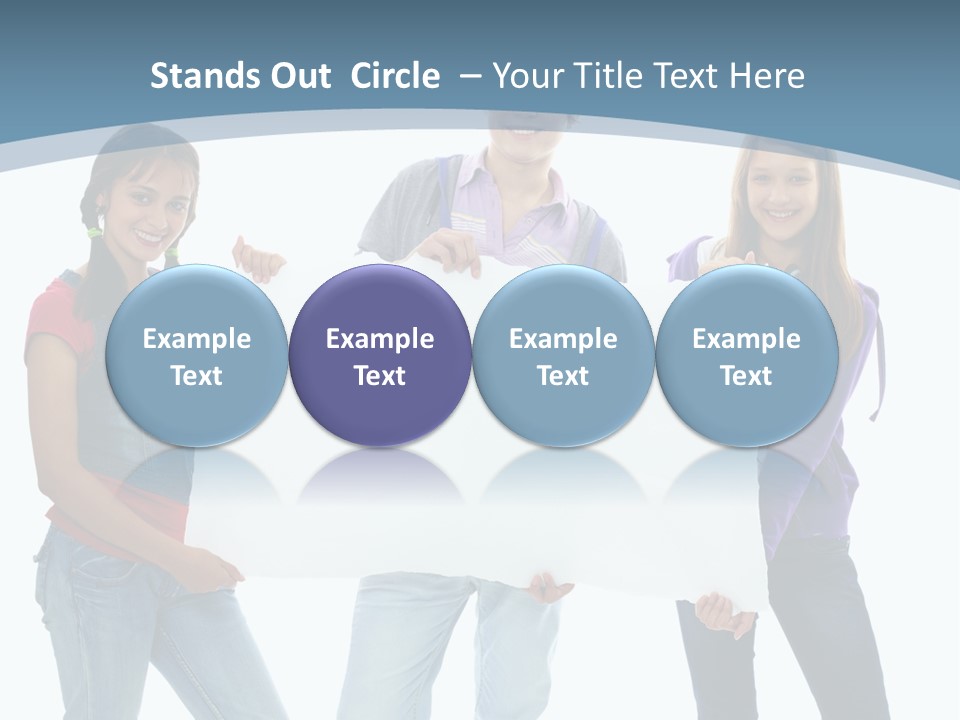 Stands Out Circle – Your Title Text Here

Example Text

Example Text

Example Text

Example Text